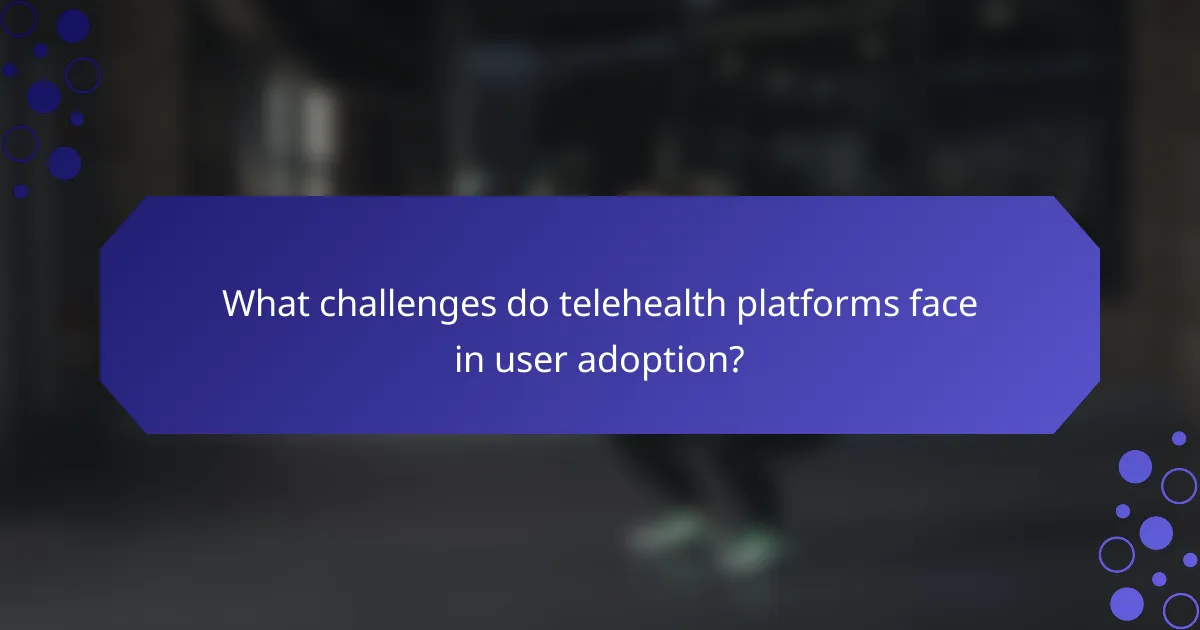 What challenges do telehealth platforms face in user adoption?